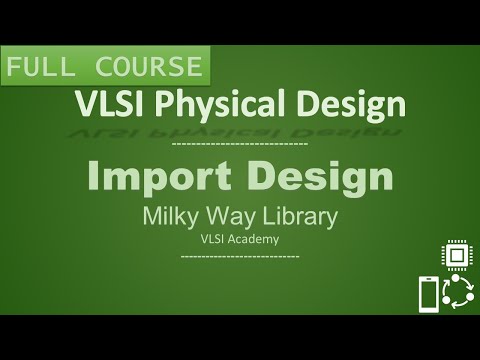 FULL COURSE

VLSI Physical Design

Import Design

Milky Way Library

VLSI Academy